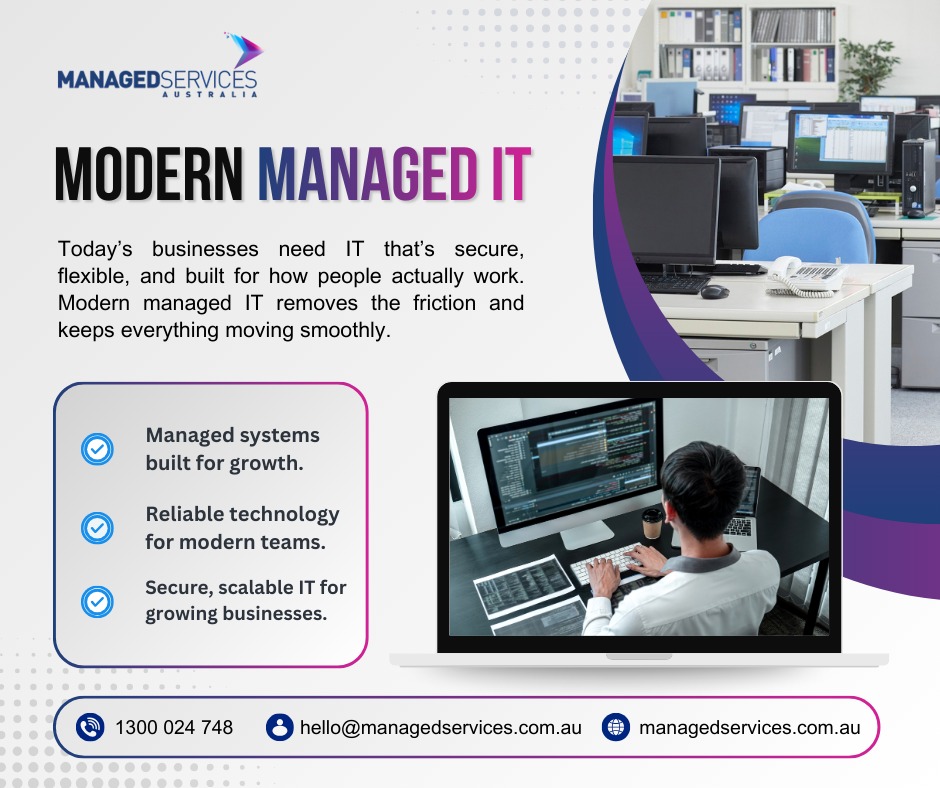 MANAGEDSERVICES
AUSTRALIA

MODERN MANAGED IT

Today's businesses need IT that's secure, flexible, and built for how people actually work. Modern managed IT removes the friction and keeps everything moving smoothly.

Managed systems built for growth.

Reliable technology for modern teams.

Secure, scalable IT for growing businesses.

1300 024 748
hello@managedservices.com.au
managedservices.com.au